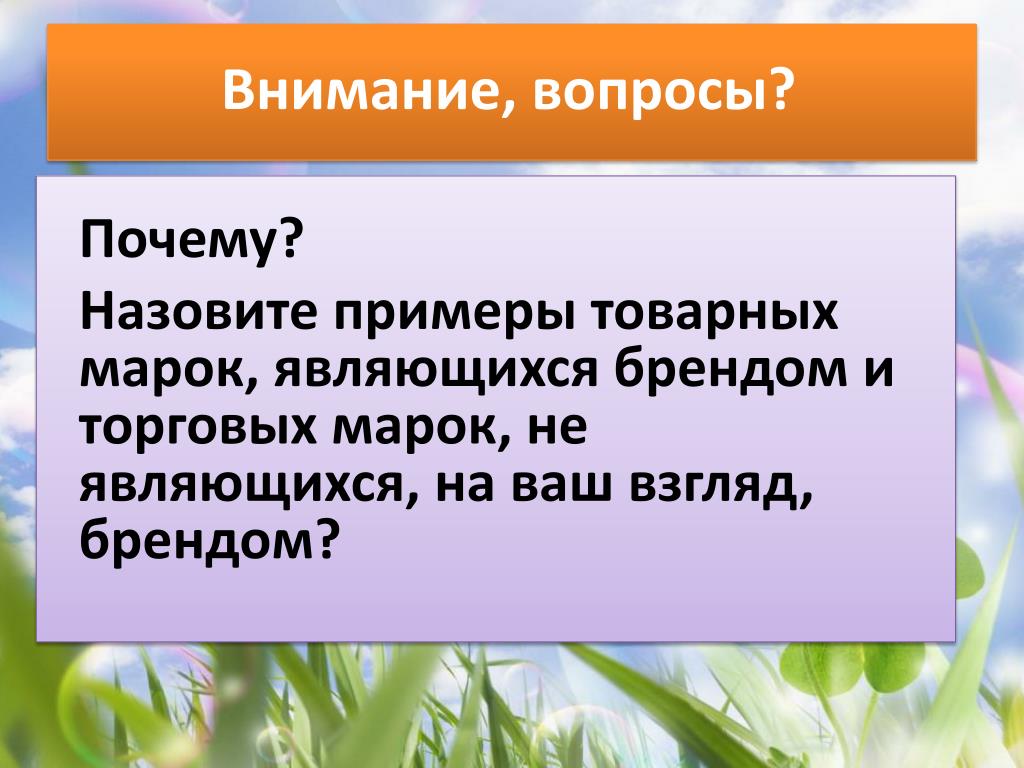 Внимание, вопросы?

Почему?

Назовите примеры товарных марок, являющихся брендом и торговых марок, не являющихся, на ваш взгляд, брендом?